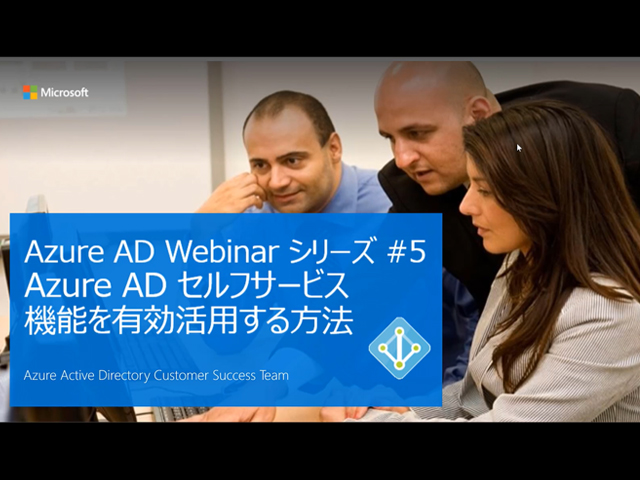 Microsoft

Azure AD Webinar シリーズ #5
Azure AD セルフサービス
機能を有効活用する方法

Azure Active Directory Customer Success Team